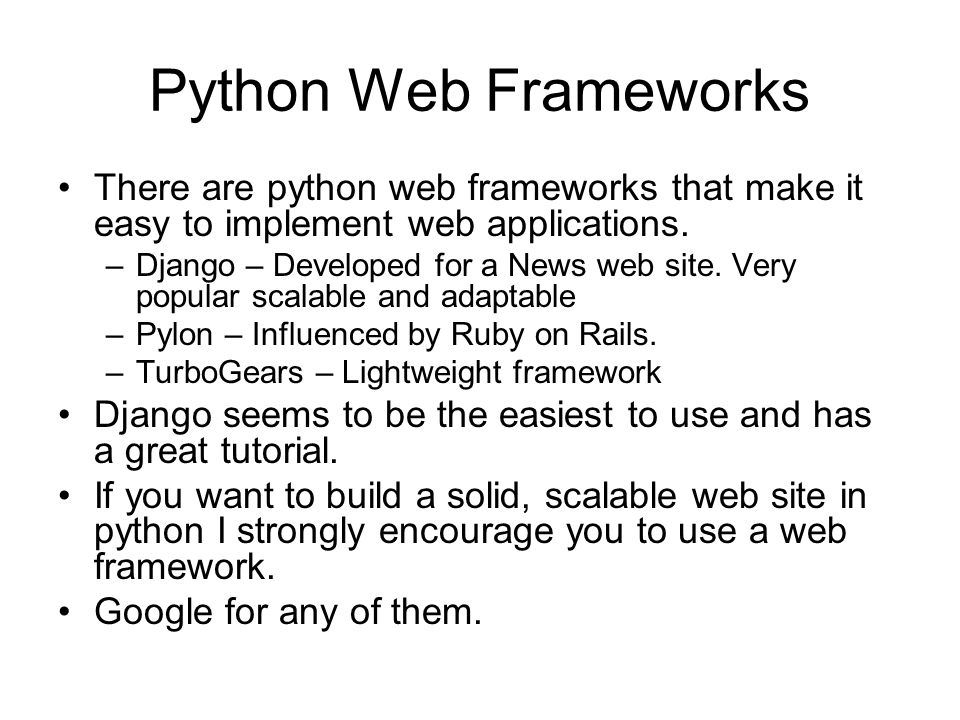 Python Web Frameworks

• There are python web frameworks that make it easy to implement web applications.
– Django – Developed for a News web site. Very popular scalable and adaptable
– Pylon – Influenced by Ruby on Rails.
– TurboGears – Lightweight framework
• Django seems to be the easiest to use and has a great tutorial.
• If you want to build a solid, scalable web site in python I strongly encourage you to use a web framework.
• Google for any of them.